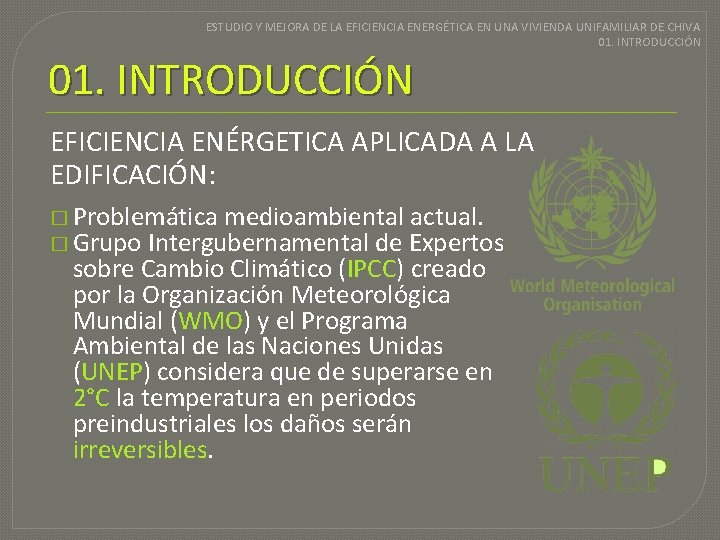 ESTUDIO Y MEJORA DE LA EFICIENCIA ENERGÉTICA EN UNA VIVIENDA UNIFAMILIAR DE CHIVA
01. INTRODUCCIÓN

01. INTRODUCCIÓN

EFICIENCIA ENÉRGETICA APLICADA A LA EDIFICACIÓN:

□ Problemática medioambiental actual.
□ Grupo Intergubernamental de Expertos sobre Cambio Climático (IPCC) creado por la Organización Meteorológica Mundial (WMO) y el Programa Ambiental de las Naciones Unidas (UNEP) considera que de superarse en 2°C la temperatura en periodos preindustriales los daños serán irreversibles.

World Meteorological Organisation

UNEP